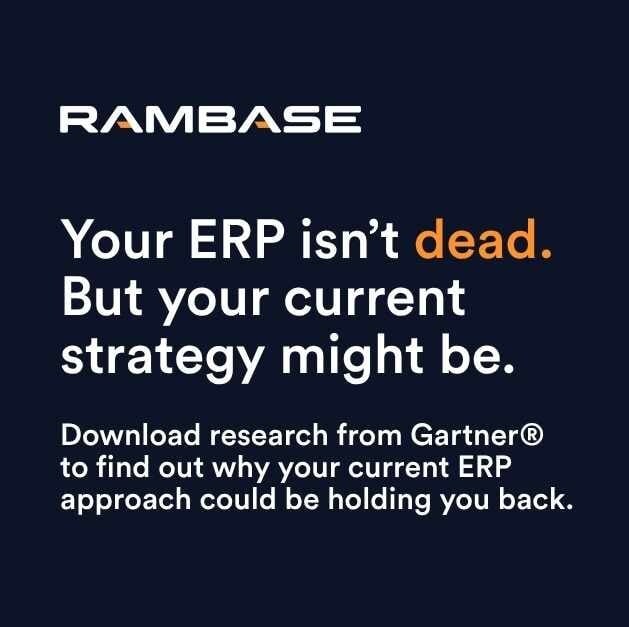 RAMBASE

Your ERP isn't dead. But your current strategy might be.

Download research from Gartner® to find out why your current ERP approach could be holding you back.